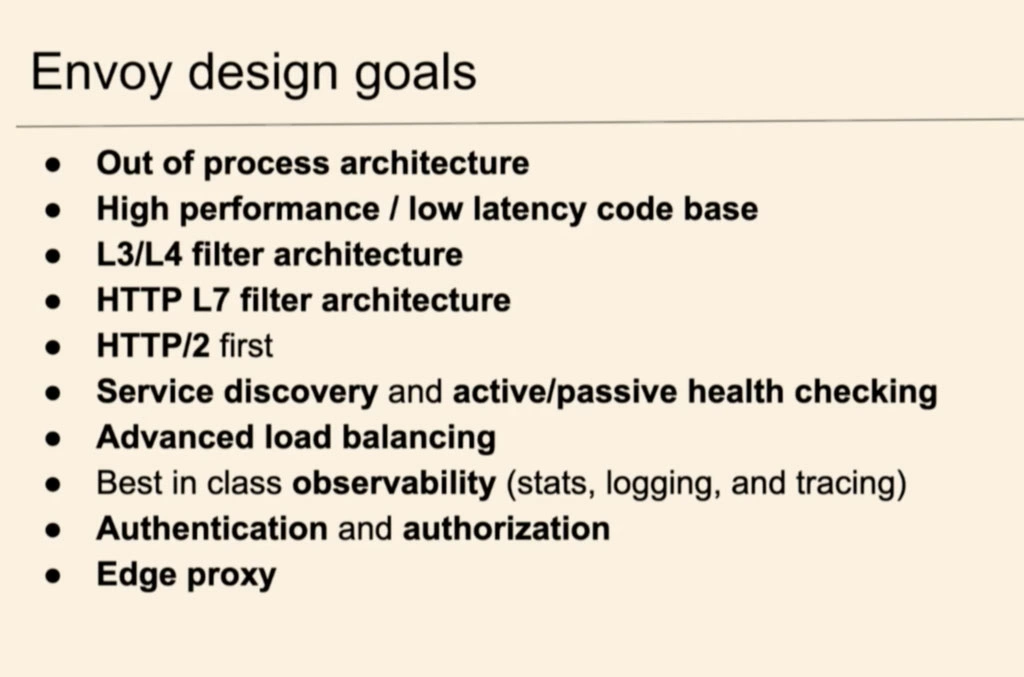 Envoy design goals

- Out of process architecture
- High performance / low latency code base
- L3/L4 filter architecture
- HTTP L7 filter architecture
- HTTP/2 first
- Service discovery and active/passive health checking
- Advanced load balancing
- Best in class observability (stats, logging, and tracing)
- Authentication and authorization
- Edge proxy